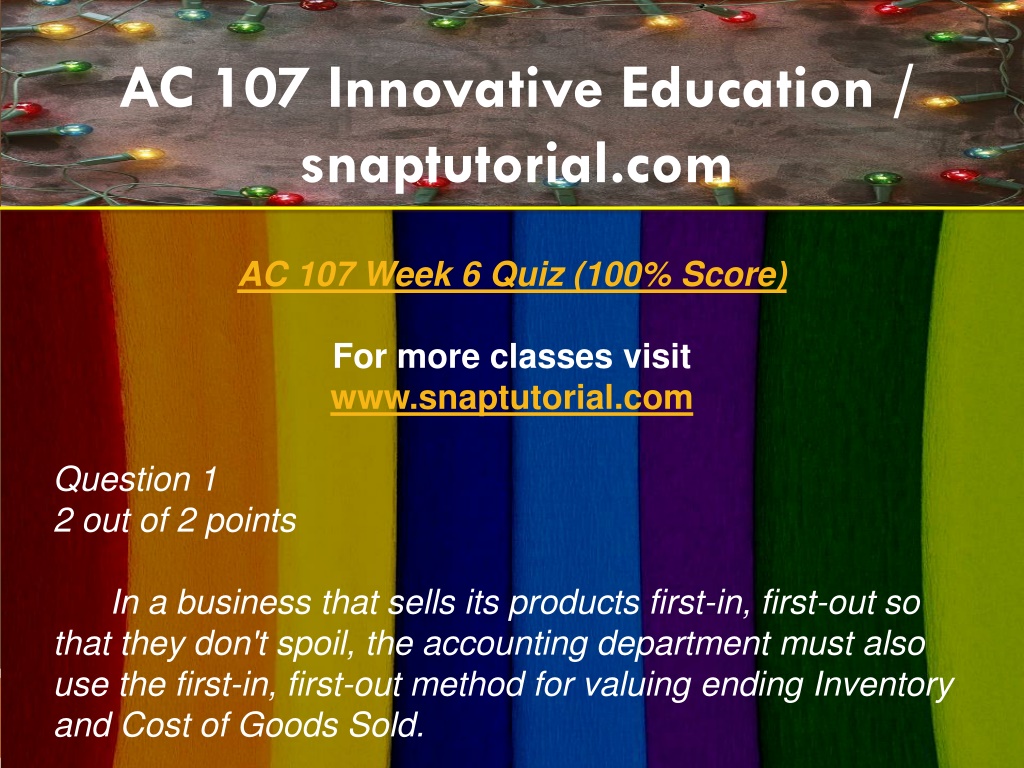 AC 107 Innovative Education / snaptutorial.com

AC 107 Week 6 Quiz (100% Score)

For more classes visit
www.snaptutorial.com

Question 1
2 out of 2 points

In a business that sells its products first-in, first-out so that they don't spoil, the accounting department must also use the first-in, first-out method for valuing ending Inventory and Cost of Goods Sold.